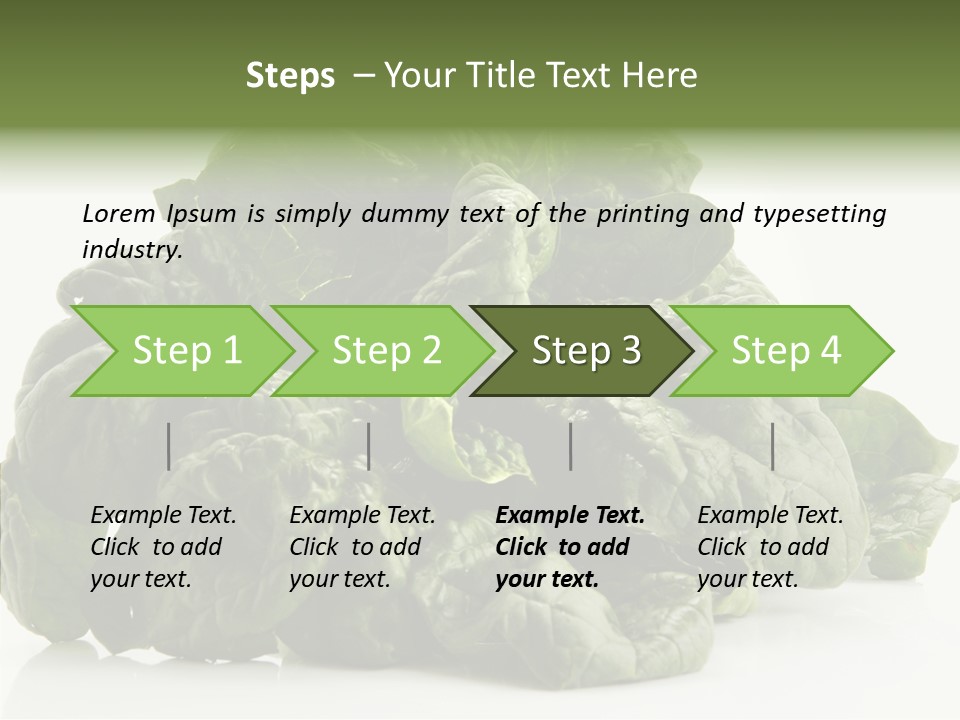 Steps – Your Title Text Here

Lorem Ipsum is simply dummy text of the printing and typesetting industry.

Step 1

Step 2

Step 3

Step 4

Example Text. Click to add your text.

Example Text. Click to add your text.

Example Text. Click to add your text.

Example Text. Click to add your text.